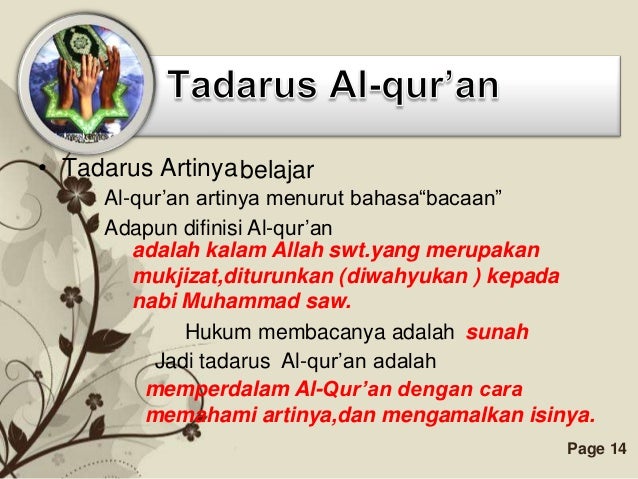 Tadarus Al-qur’an

• Tadarus Artinya belajar

Al-qur’an artinya menurut bahasa“bacaan”

Adapun difinisi Al-qur’an adalah kalam Allah swt.yang merupakan mukjizat,diturunkan (diwahyukan ) kepada nabi Muhammad saw.

Hukum membacanya adalah sunah

Jadi tadarus Al-qur’an adalah memperdalam Al-Qur’an dengan cara memahami artinya,dan mengamalkan isinya.

Page 14